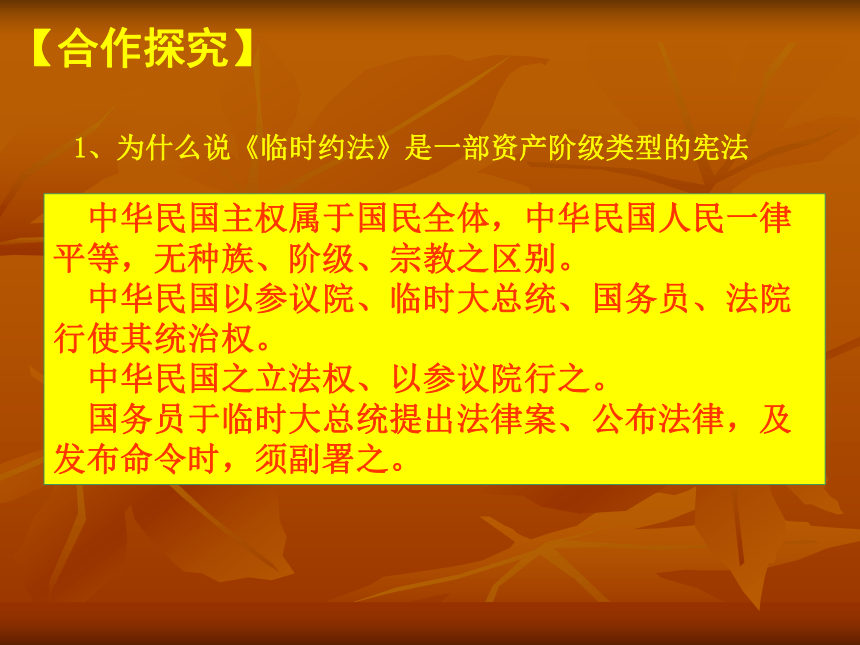 【合作探究】

1、为什么说《临时约法》是一部资产阶级类型的宪法

中华民国主权属于国民全体，中华民国人民一律平等，无种族、阶级、宗教之区别。

中华民国以参议院、临时大总统、国务员、法院行使其统治权。

中华民国之立法权、以参议院行之。

国务员于临时大总统提出法律案、公布法律，及发布命令时，须副署之。